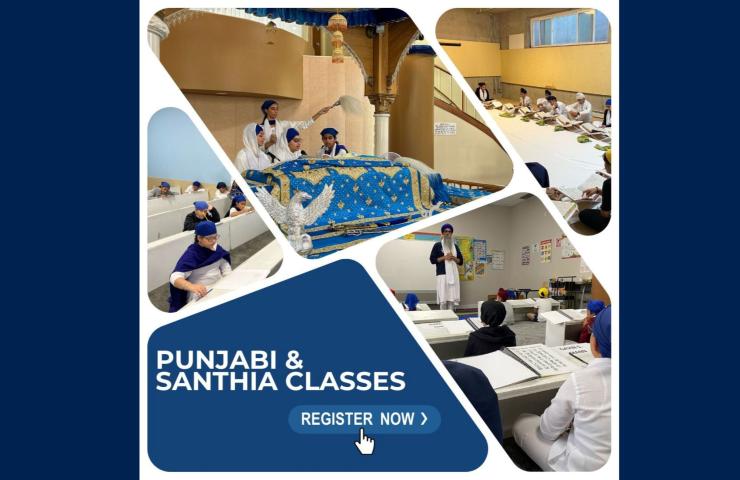 PUNJABI &
SANTHIA CLASSES

REGISTER NOW ›